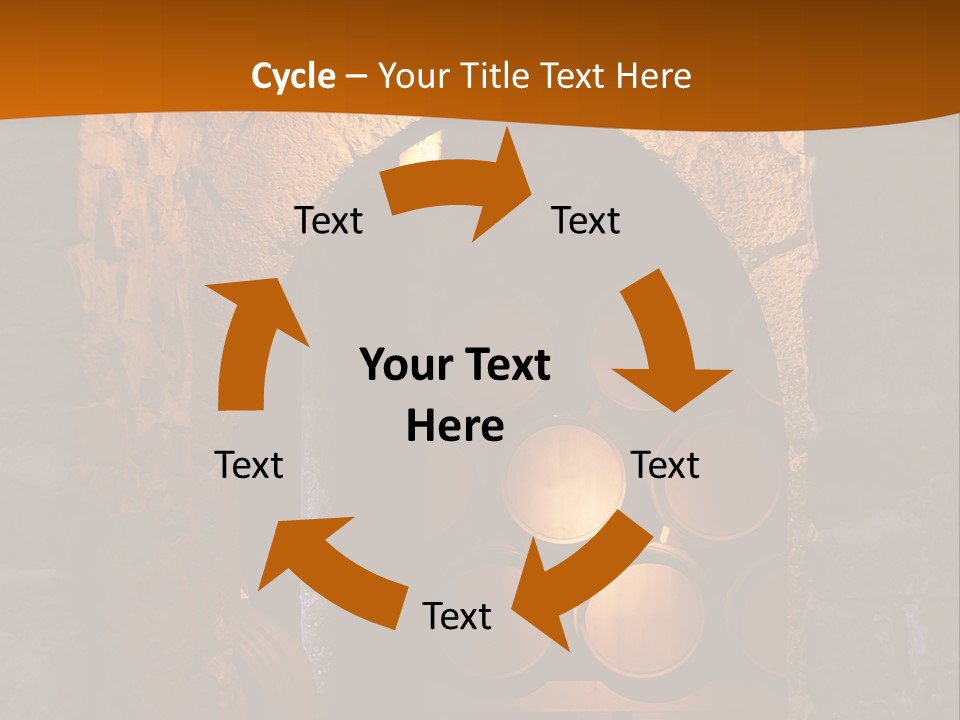 Cycle – Your Title Text Here

Text

Text

Your Text Here

Text

Text

Text